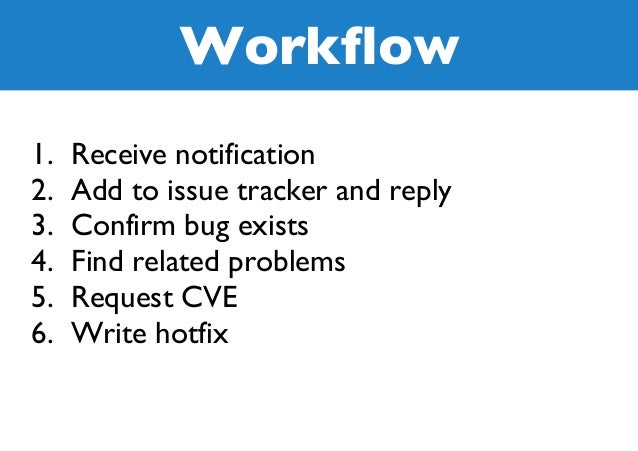 Workflow

1. Receive notification
2. Add to issue tracker and reply
3. Confirm bug exists
4. Find related problems
5. Request CVE
6. Write hotfix